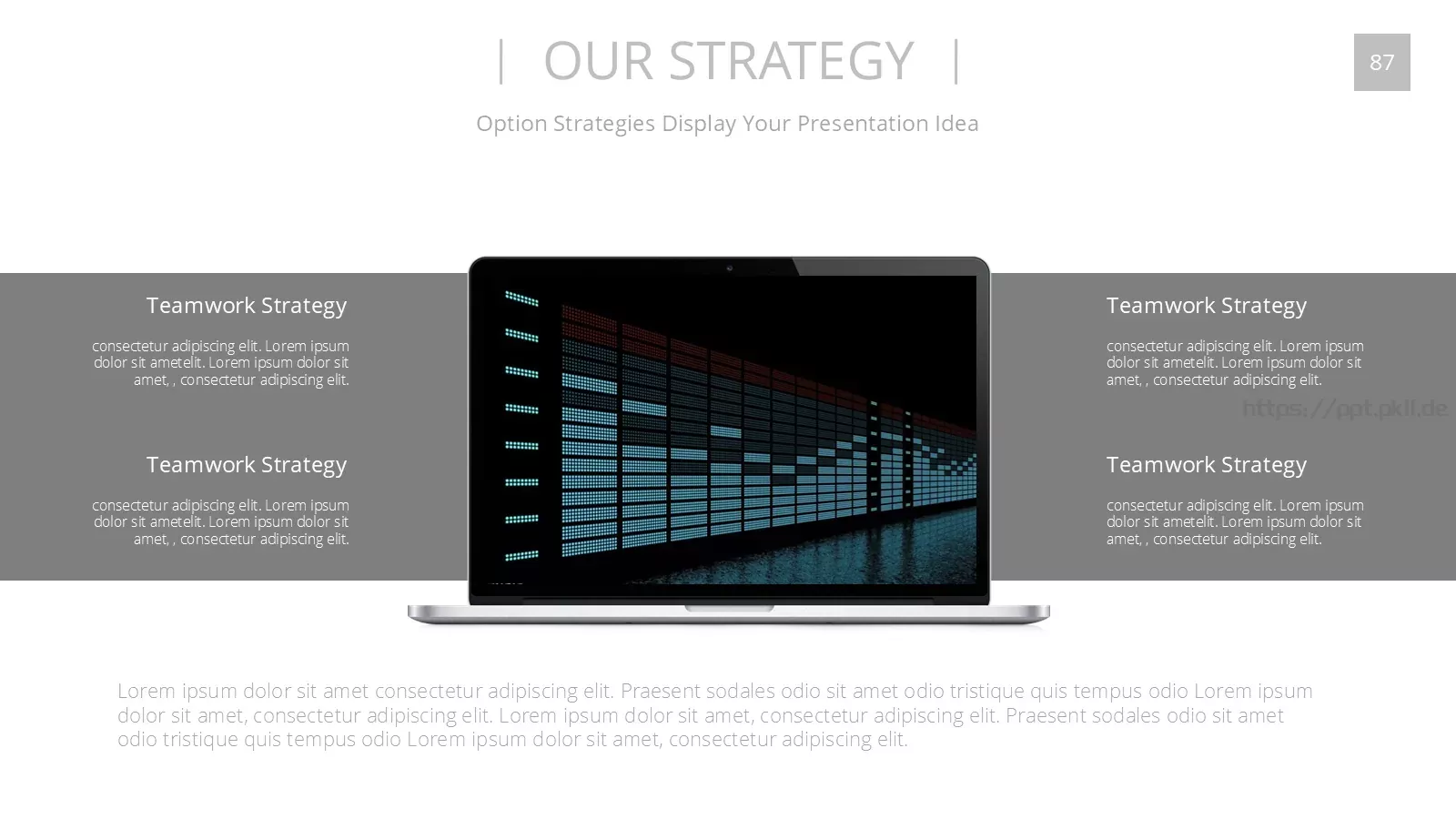 | OUR STRATEGY |

87

Option Strategies Display Your Presentation Idea

Teamwork Strategy

consectetur adipiscing elit. Lorem ipsum dolor sit ametelit. Lorem ipsum dolor sit amet, , consectetur adipiscing elit.

Teamwork Strategy

consectetur adipiscing elit. Lorem ipsum dolor sit ametelit. Lorem ipsum dolor sit amet, , consectetur adipiscing elit.

Teamwork Strategy

consectetur adipiscing elit. Lorem ipsum dolor sit ametelit. Lorem ipsum dolor sit amet, , consectetur adipiscing elit.

https://ppt.pkll.de

Teamwork Strategy

consectetur adipiscing elit. Lorem ipsum dolor sit ametelit. Lorem ipsum dolor sit amet, , consectetur adipiscing elit.

Lorem ipsum dolor sit amet consectetur adipiscing elit. Praesent sodales odio sit amet odio tristique quis tempus odio Lorem ipsum dolor sit amet, consectetur adipiscing elit. Lorem ipsum dolor sit amet, consectetur adipiscing elit. Praesent sodales odio sit amet odio tristique quis tempus odio Lorem ipsum dolor sit amet, consectetur adipiscing elit.